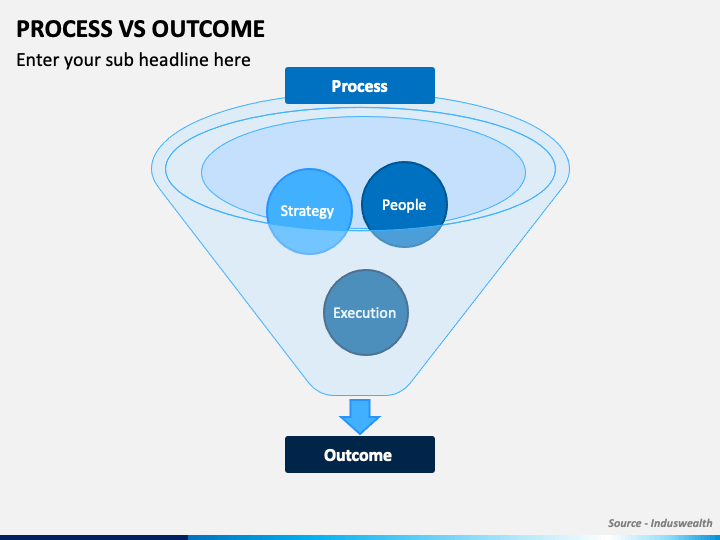 PROCESS VS OUTCOME

Enter your sub headline here

Process

Strategy

People

Execution

Outcome

Source - Induswealth